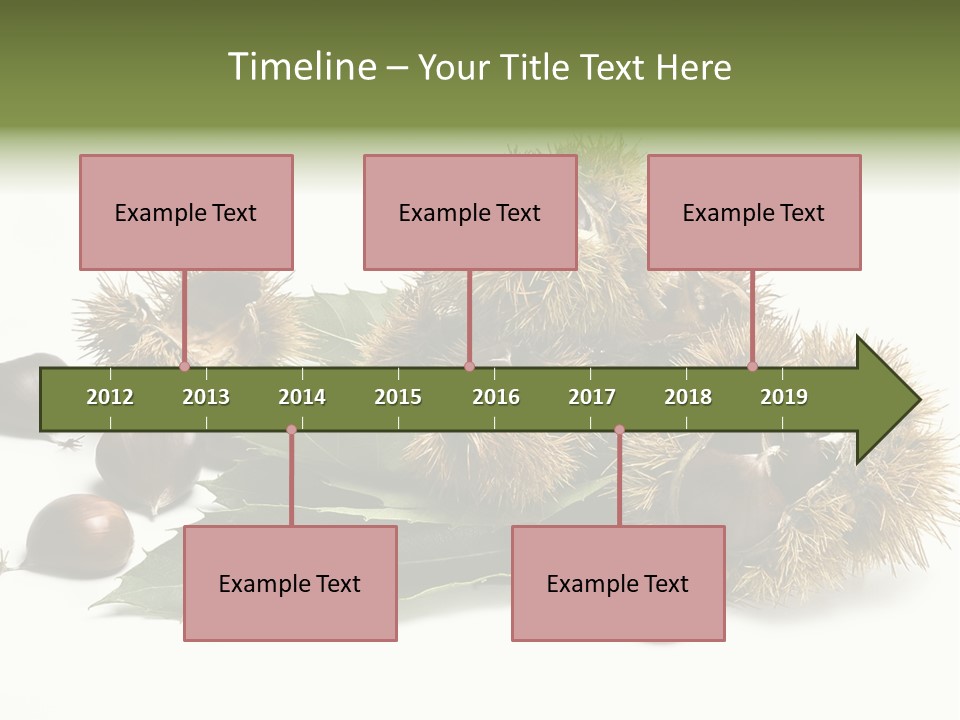 Timeline – Your Title Text Here

Example Text

Example Text

Example Text

2012 2013 2014 2015 2016 2017 2018 2019

Example Text

Example Text